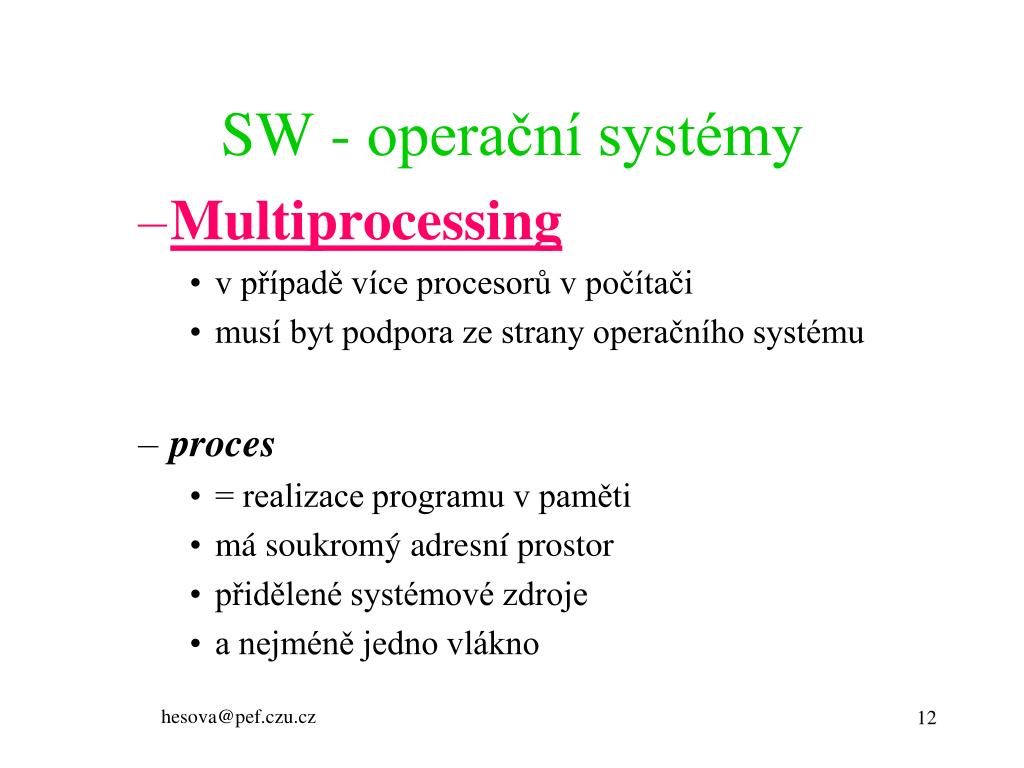 SW - operační systémy

–Multiprocessing

• v případě více procesorů v počítači
• musí byt podpora ze strany operačního systému

– proces

• = realizace programu v paměti
• má soukromý adresní prostor
• přidělené systémové zdroje
• a nejméně jedno vlákno

hesova@pef.czu.cz

12